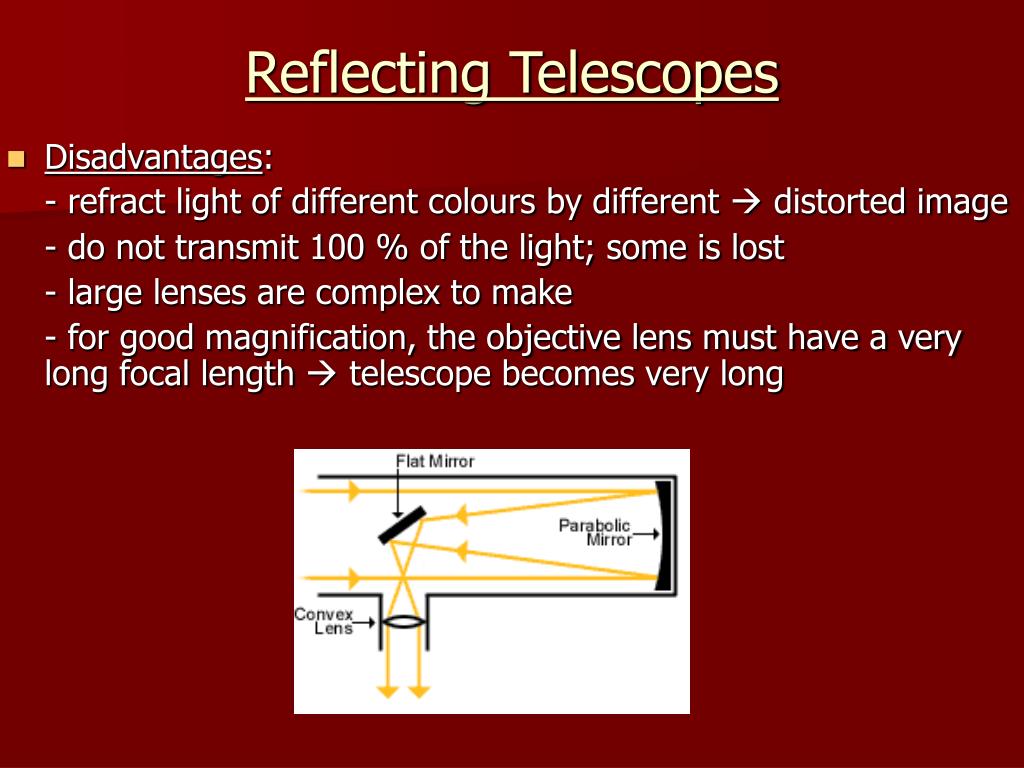 Reflecting Telescopes

Disadvantages:

- refract light of different colours by different → distorted image

- do not transmit 100 % of the light; some is lost

- large lenses are complex to make

- for good magnification, the objective lens must have a very long focal length → telescope becomes very long

Flat Mirror

Parabolic Mirror

Convex Lens